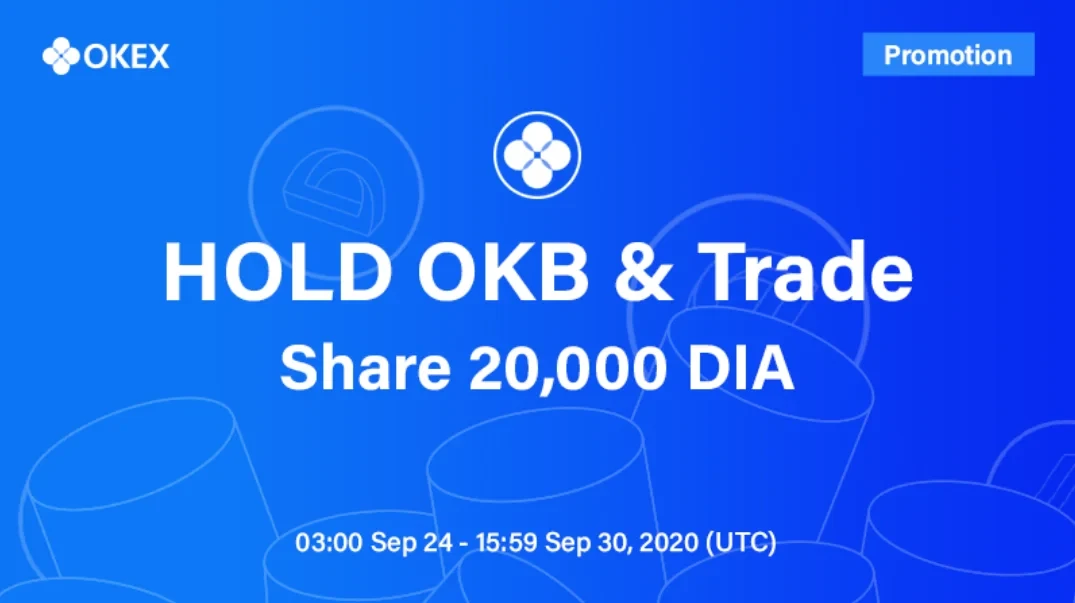 OKEX

Promotion

HOLD OKB & Trade

Share 20,000 DIA

03:00 Sep 24 - 15:59 Sep 30, 2020 (UTC)